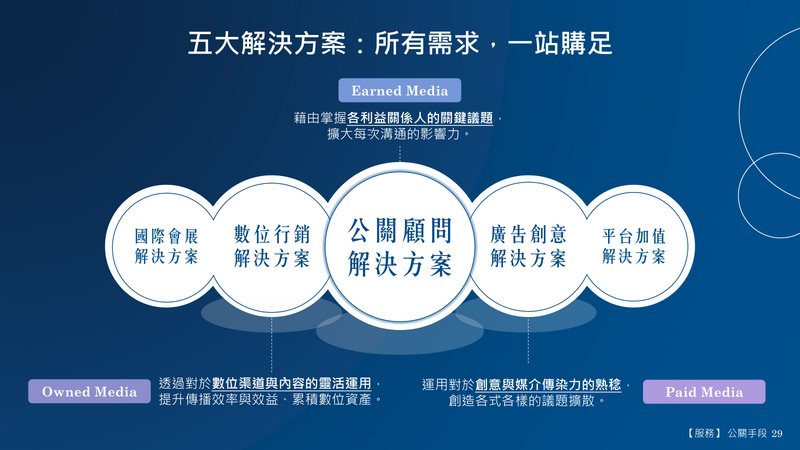 五大解決方案：所有需求，一站購足

Earned Media

藉由掌握各利益關係人的關鍵議題，擴大每次溝通的影響力。

國際會展解決方案

數位行銷解決方案

公關顧問解決方案

廣告創意解決方案

平台加值解決方案

Owned Media

透過對於數位渠道與內容的靈活運用，提升傳播效率與效益、累積數位資產。

運用對於創意與媒介傳染力的熟稔，創造各式各樣的議題擴散。

Paid Media

【服務】 公關手段 29